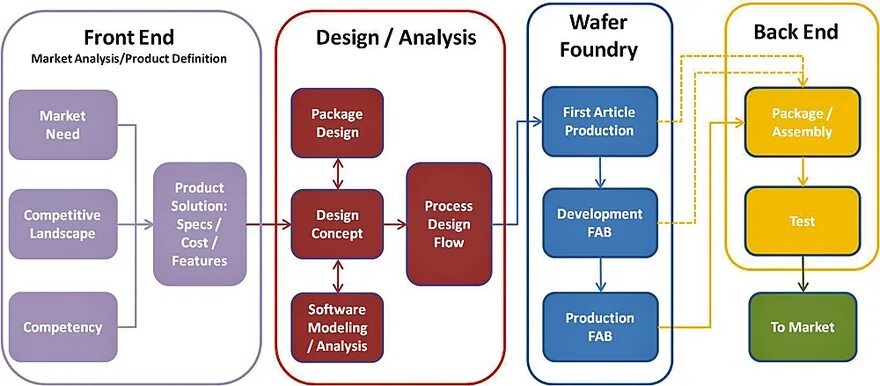 Front End
Market Analysis/Product Definition

Market Need

Competitive Landscape

Competency

Product Solution: Specs / Cost / Features

Design / Analysis

Package Design

Design Concept

Software Modeling / Analysis

Process Design Flow

Wafer Foundry

First Article Production

Development FAB

Production FAB

Back End

Package / Assembly

Test

To Market